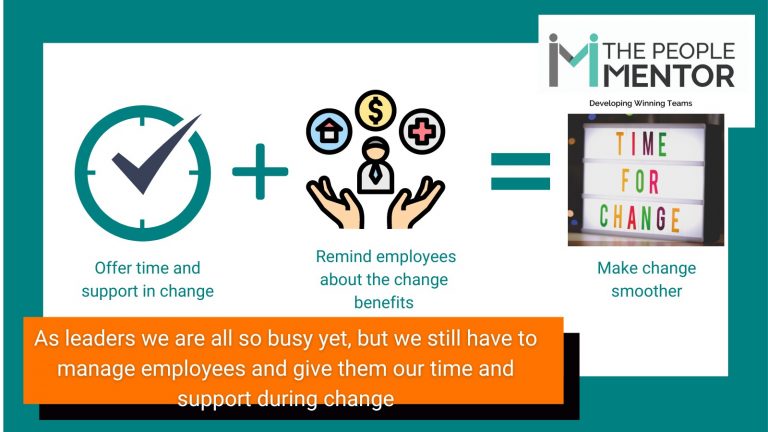 THE PEOPLE MENTOR

Developing Winning Teams

$

TIME FOR CHANGE

Offer time and support in change

Remind employees about the change benefits

Make change smoother

As leaders we are all so busy yet, but we still have to manage employees and give them our time and support during change